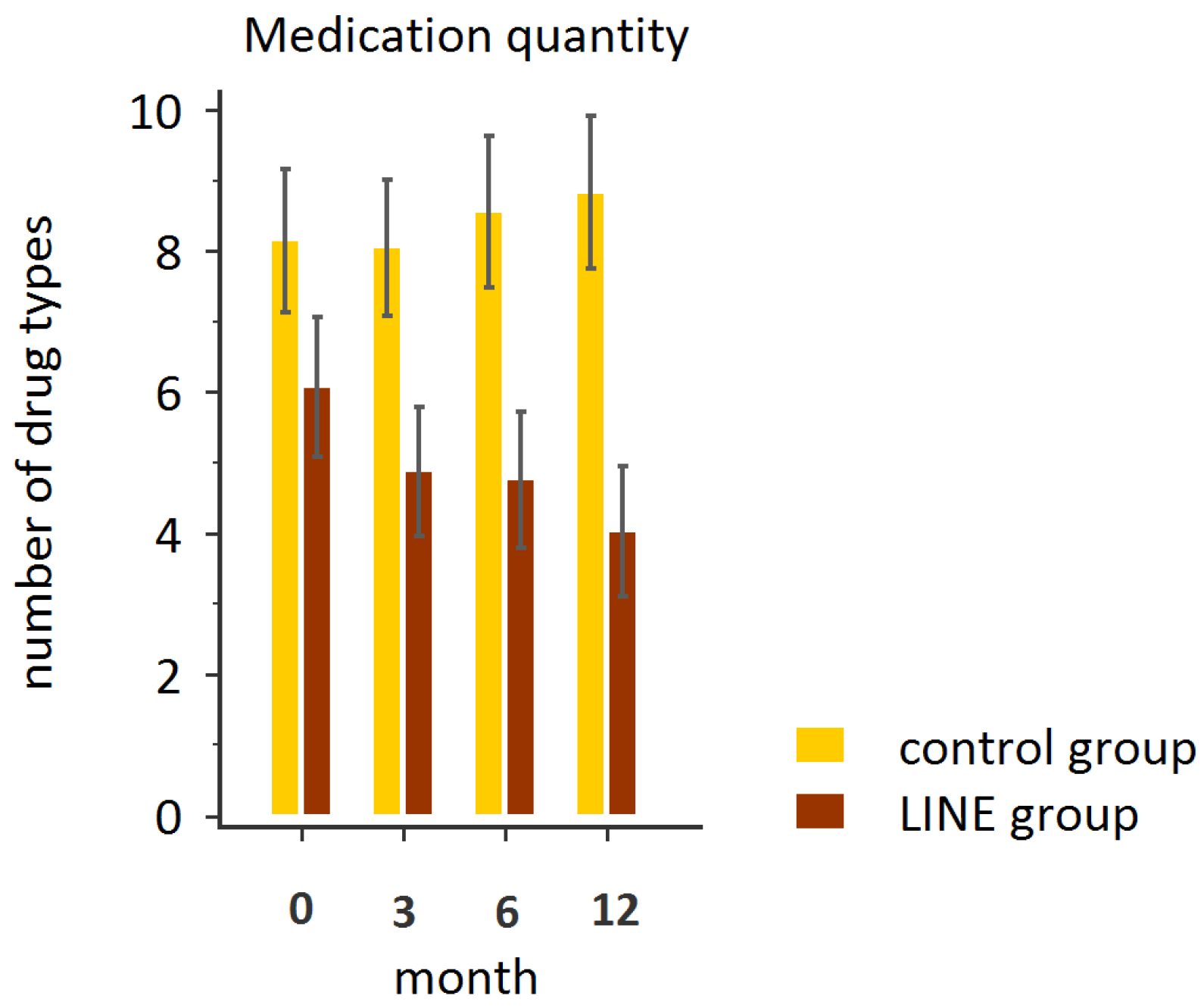 Medication quantity

number of drug types

10
8
6
4
2
0

0
3
6
12
month

control group
LINE group